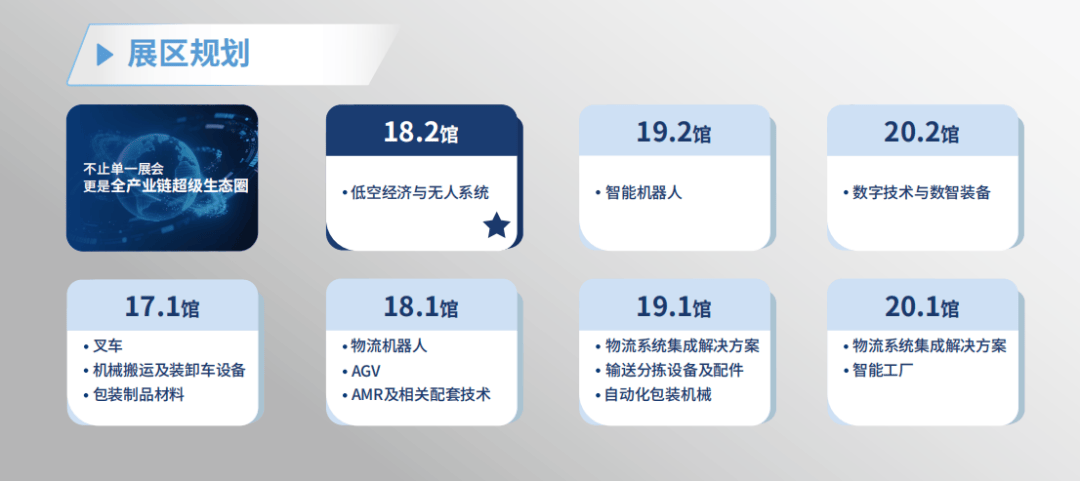 展区规划

不止单一展会
更是全产业链超级生态圈

18.2馆
• 低空经济与无人系统

19.2馆
• 智能机器人

20.2馆
• 数字技术与数智装备

17.1馆
• 叉车
• 机械搬运及装卸车设备
• 包装制品材料

18.1馆
• 物流机器人
• AGV
• AMR及相关配套技术

19.1馆
• 物流系统集成解决方案
• 输送分拣设备及配件
• 自动化包装机械

20.1馆
• 物流系统集成解决方案
• 智能工厂